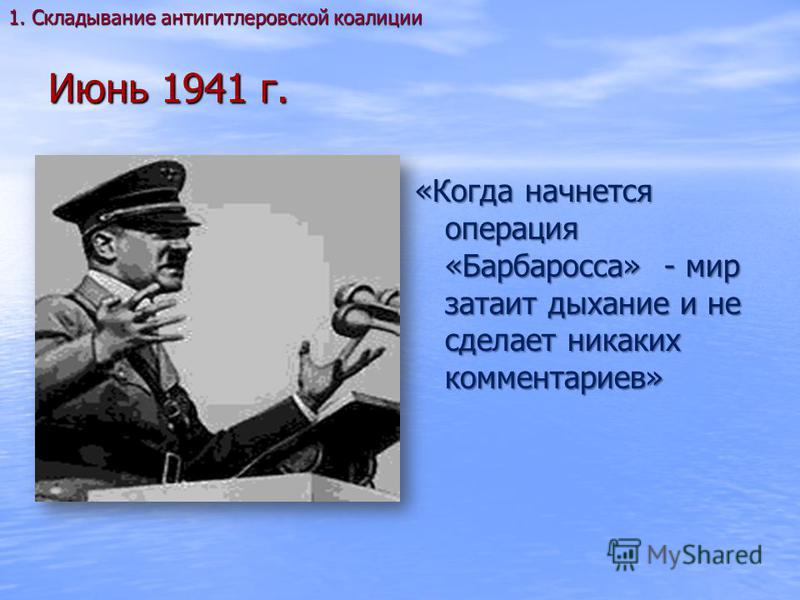 1. Складывание антигитлеровской коалиции

Июнь 1941 г.

«Когда начнется операция «Барбаросса» - мир затаит дыхание и не сделает никаких комментариев»

MyShared